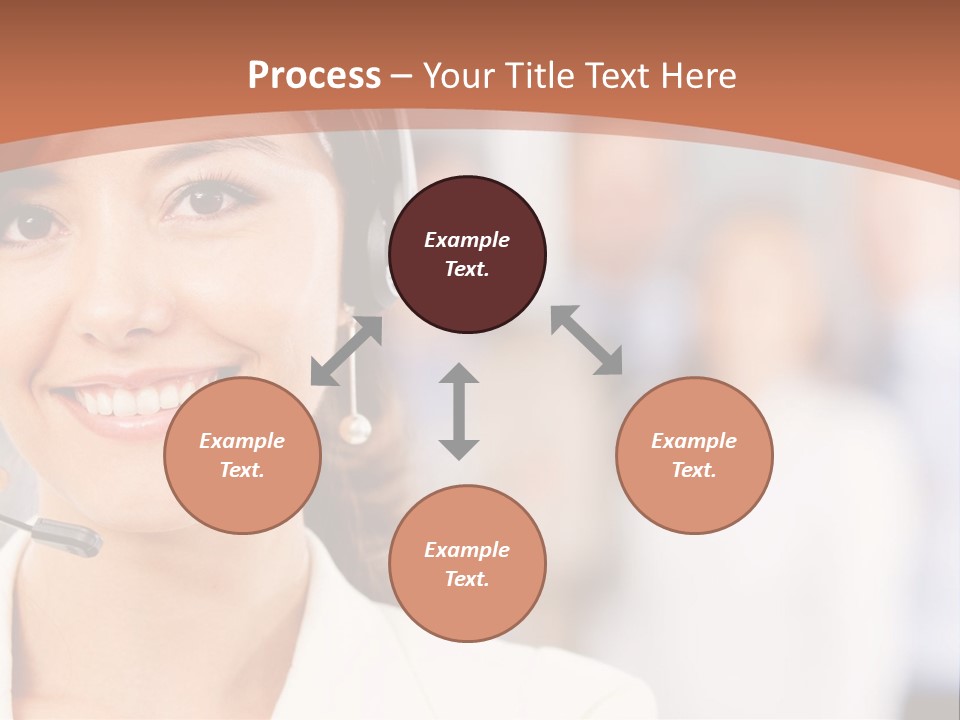 Process – Your Title Text Here

Example Text.

Example Text.

Example Text.

Example Text.